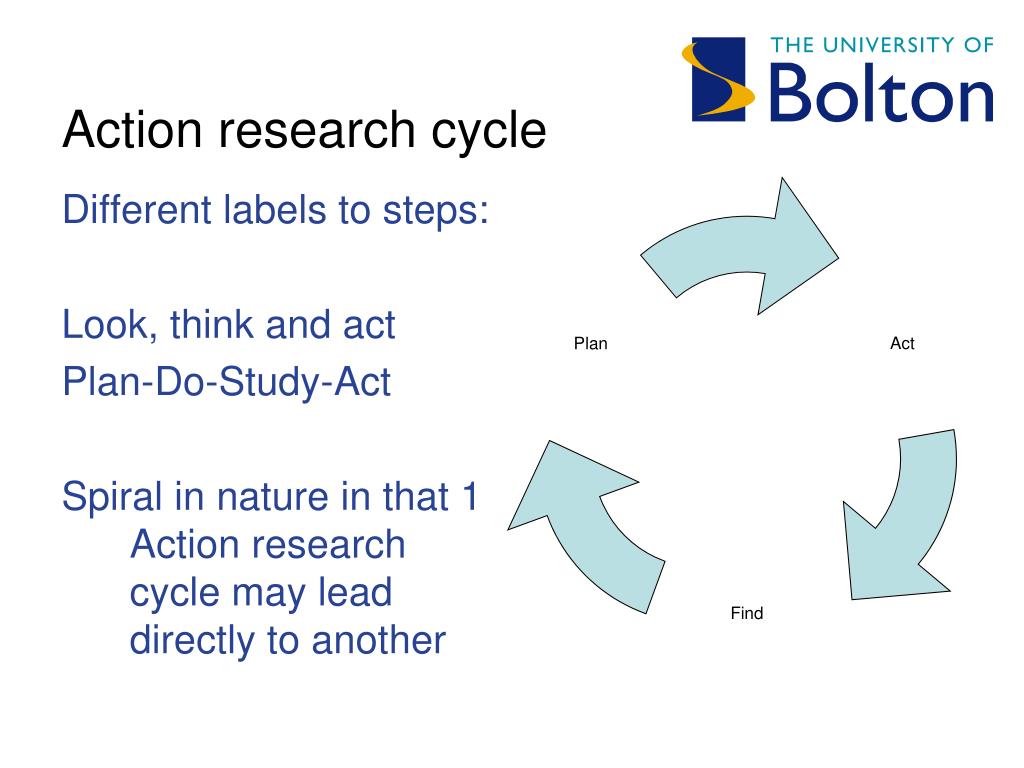 THE UNIVERSITY OF
Bolton

Action research cycle

Different labels to steps:

Look, think and act
Plan-Do-Study-Act

Spiral in nature in that 1 Action research cycle may lead directly to another

Plan
Act
Find